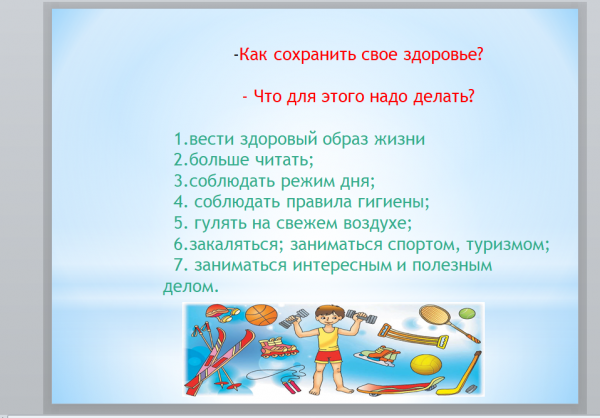 -Как сохранить свое здоровье?

- Что для этого надо делать?

1.вести здоровый образ жизни
2.больше читать;
3.соблюдать режим дня;
4. соблюдать правила гигиены;
5. гулять на свежем воздухе;
6.закаляться; заниматься спортом, туризмом;
7. заниматься интересным и полезным делом.